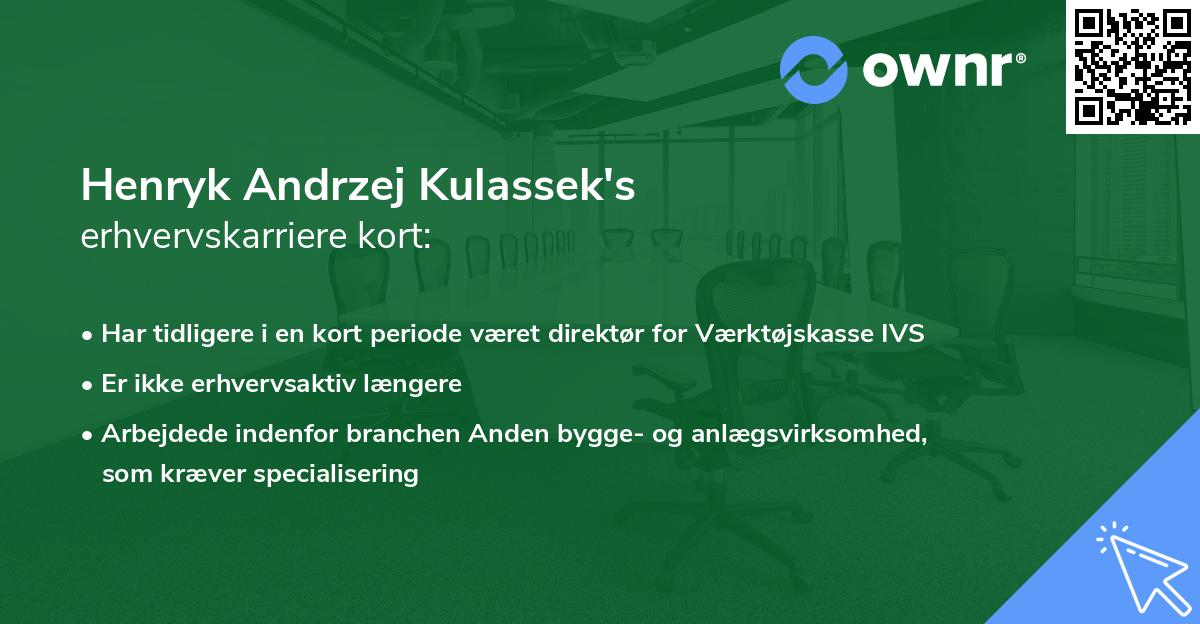 ownr®

Henryk Andrzej Kulassek's
erhvervskarriere kort:

• Har tidligere i en kort periode været direktør for Værktøjskasse IVS
• Er ikke erhvervsaktiv længere
• Arbejdede indenfor branchen Anden bygge- og anlægsvirksomhed, som kræver specialisering